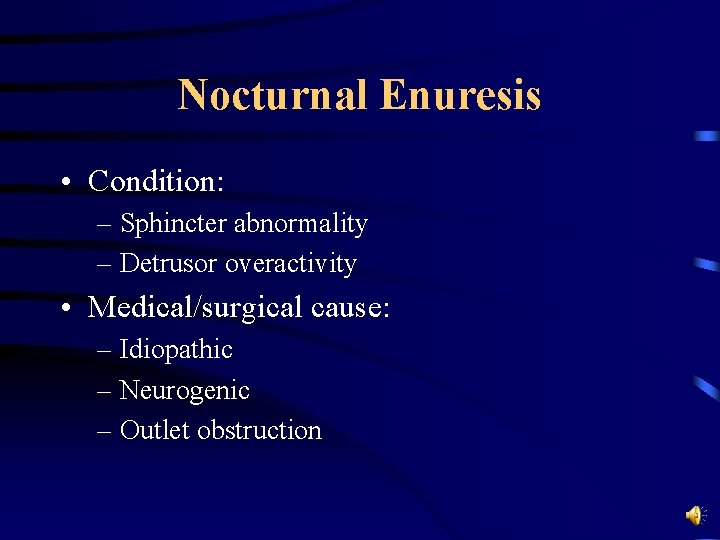 Nocturnal Enuresis

• Condition:
– Sphincter abnormality
– Detrusor overactivity

• Medical/surgical cause:
– Idiopathic
– Neurogenic
– Outlet obstruction